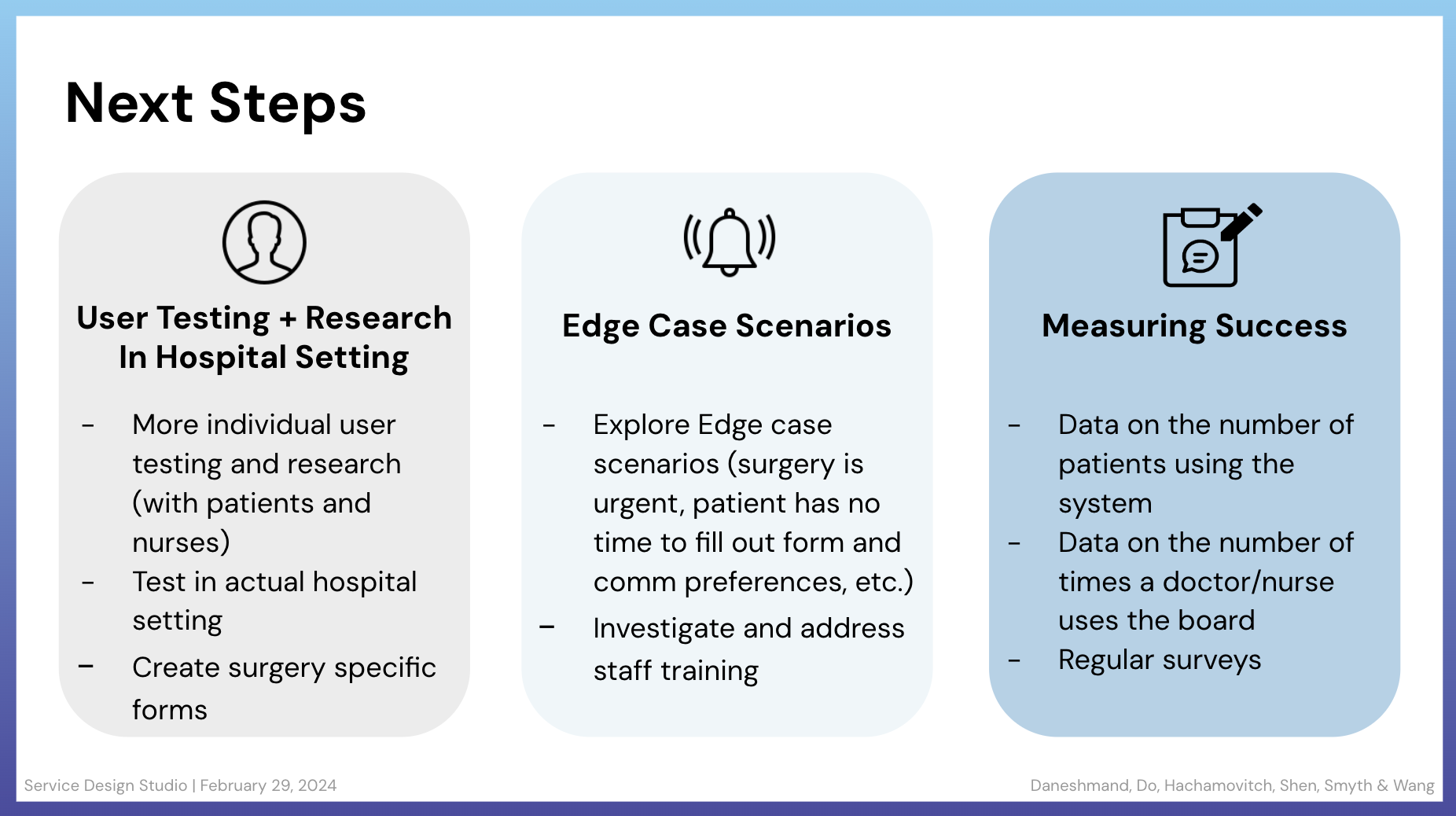 Next Steps

User Testing + Research In Hospital Setting

- More individual user testing and research (with patients and nurses)
- Test in actual hospital setting
- Create surgery specific forms

Edge Case Scenarios

- Explore Edge case scenarios (surgery is urgent, patient has no time to fill out form and comm preferences, etc.)
- Investigate and address staff training

Measuring Success

- Data on the number of patients using the system
- Data on the number of times a doctor/nurse uses the board
- Regular surveys

Service Design Studio | February 29, 2024

Daneshmand, Do, Hachamovitch, Shen, Smyth & Wang